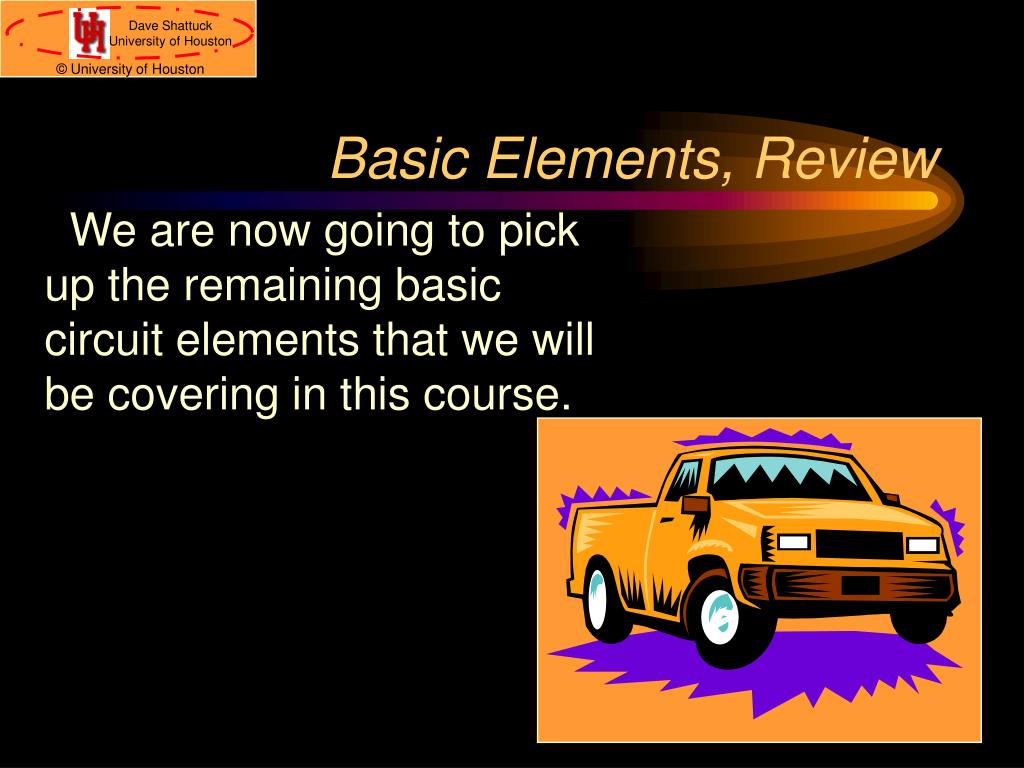 UH

Dave Shattuck
University of Houston

© University of Houston

Basic Elements, Review

We are now going to pick up the remaining basic circuit elements that we will be covering in this course.